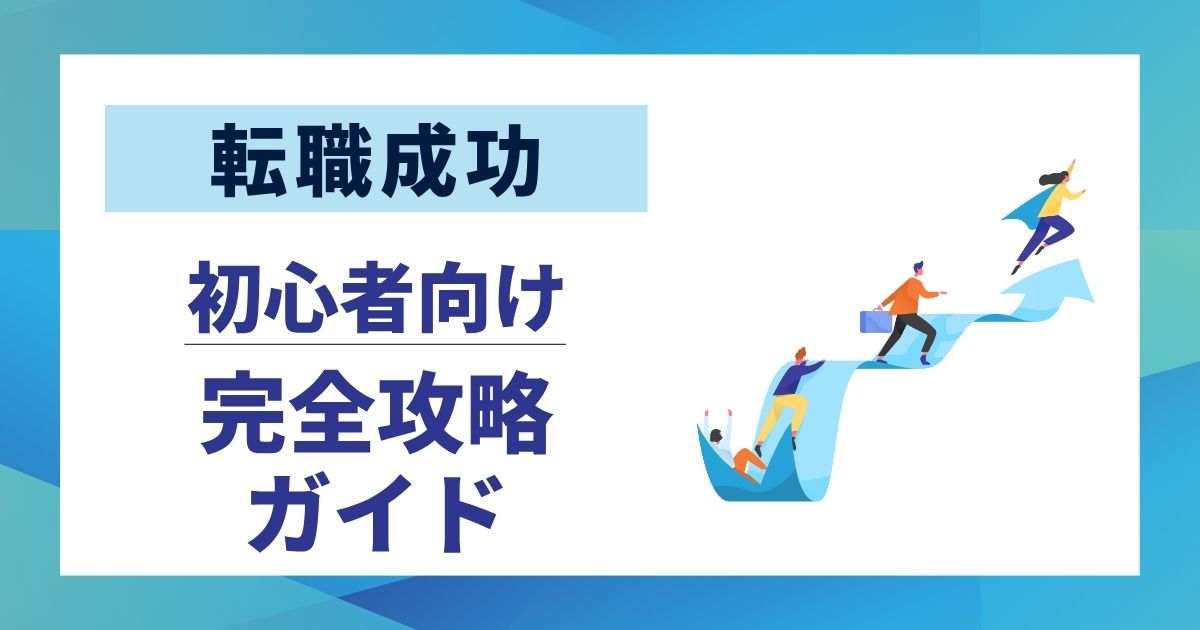 転職成功

初心者向け

完全攻略
ガイド